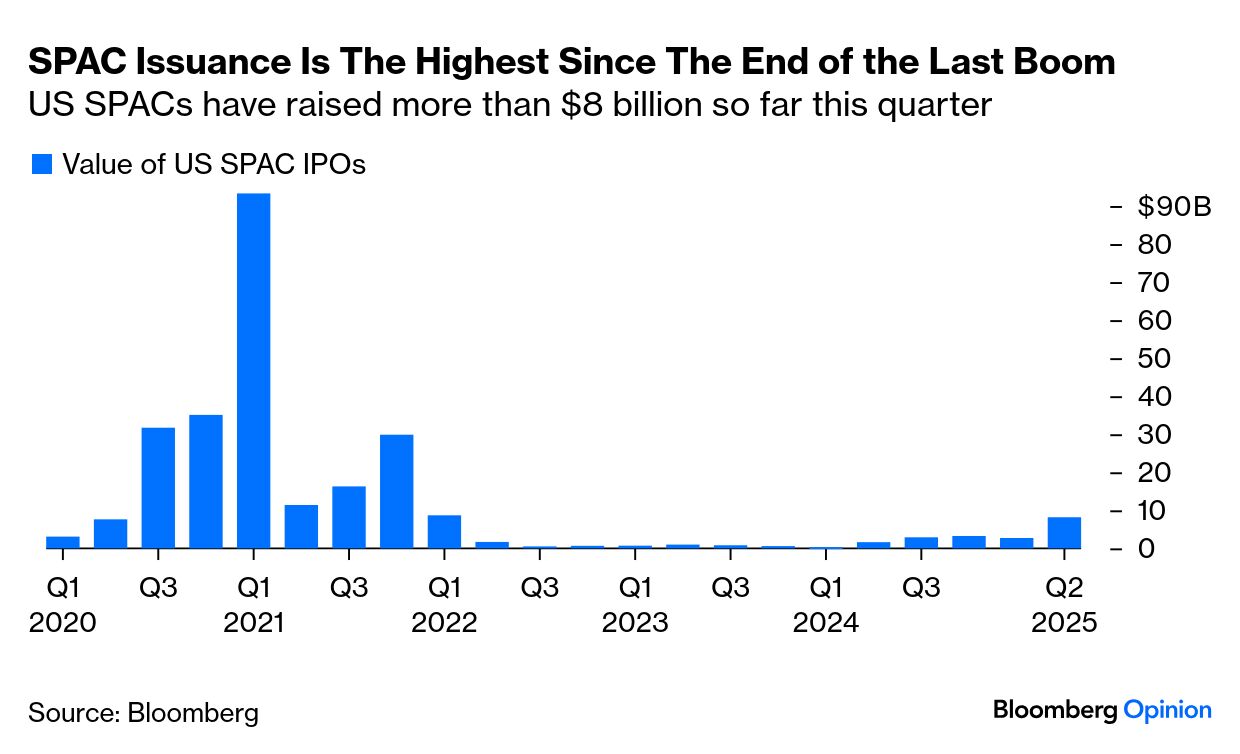 SPAC Issuance Is The Highest Since The End of the Last Boom
US SPACs have raised more than $8 billion so far this quarter

Value of US SPAC IPOs

$90B
80
70
60
50
40
30
20
10
0

Q1 2020
Q3
Q1 2021
Q3
Q1 2022
Q3
Q1 2023
Q3
Q1 2024
Q3
Q2 2025

Source: Bloomberg

Bloomberg Opinion